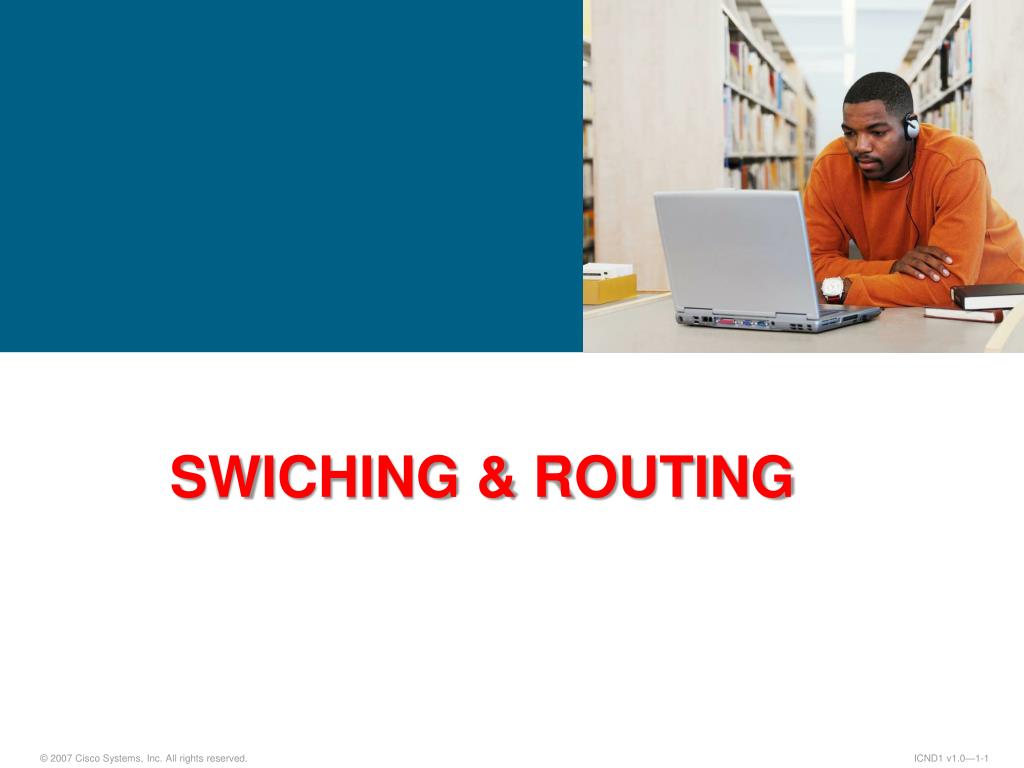 SWICHING & ROUTING

© 2007 Cisco Systems, Inc. All rights reserved.

ICND1 v1.0—1-1